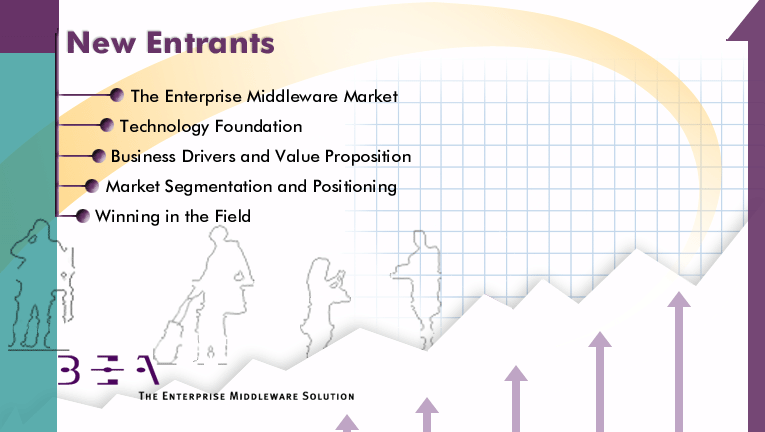 New Entrants

The Enterprise Middleware Market

Technology Foundation

Business Drivers and Value Proposition

Market Segmentation and Positioning

Winning in the Field

BEA

THE ENTERPRISE MIDDLEWARE SOLUTION